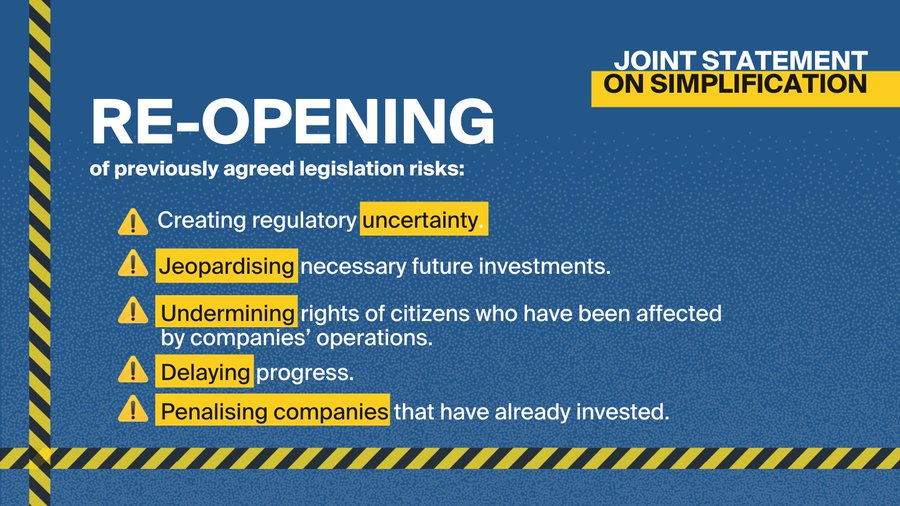 JOINT STATEMENT
ON SIMPLIFICATION

RE-OPENING

of previously agreed legislation risks:

Creating regulatory uncertainty.

Jeopardising necessary future investments.

Undermining rights of citizens who have been affected by companies' operations.

Delaying progress.

Penalising companies that have already invested.